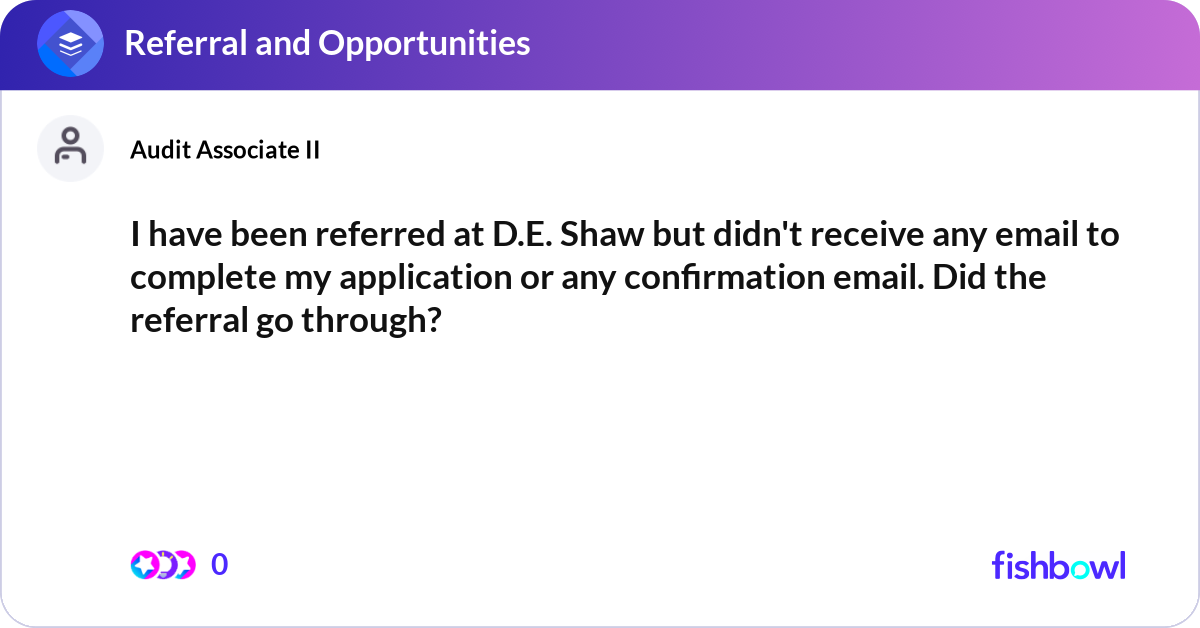 Referral and Opportunities

Audit Associate II

I have been referred at D.E. Shaw but didn't receive any email to complete my application or any confirmation email. Did the referral go through?

0

fishbowl